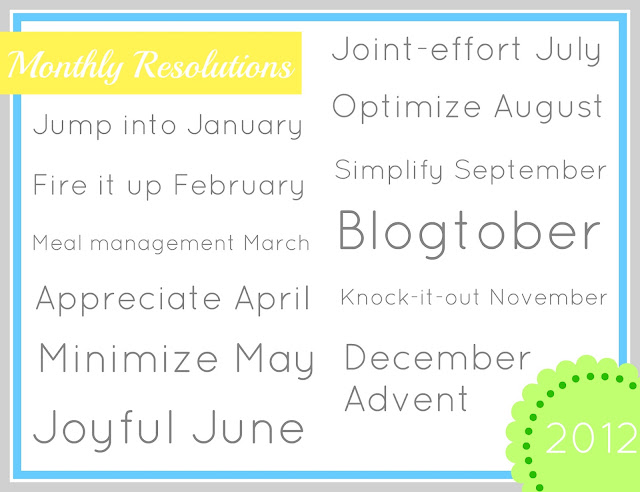 Monthly Resolutions

Jump into January

Fire it up February

Meal management March

Appreciate April

Minimize May

Joyful June

Joint-effort July

Optimize August

Simplify September

Blogtober

Knock-it-out November

December Advent

2012